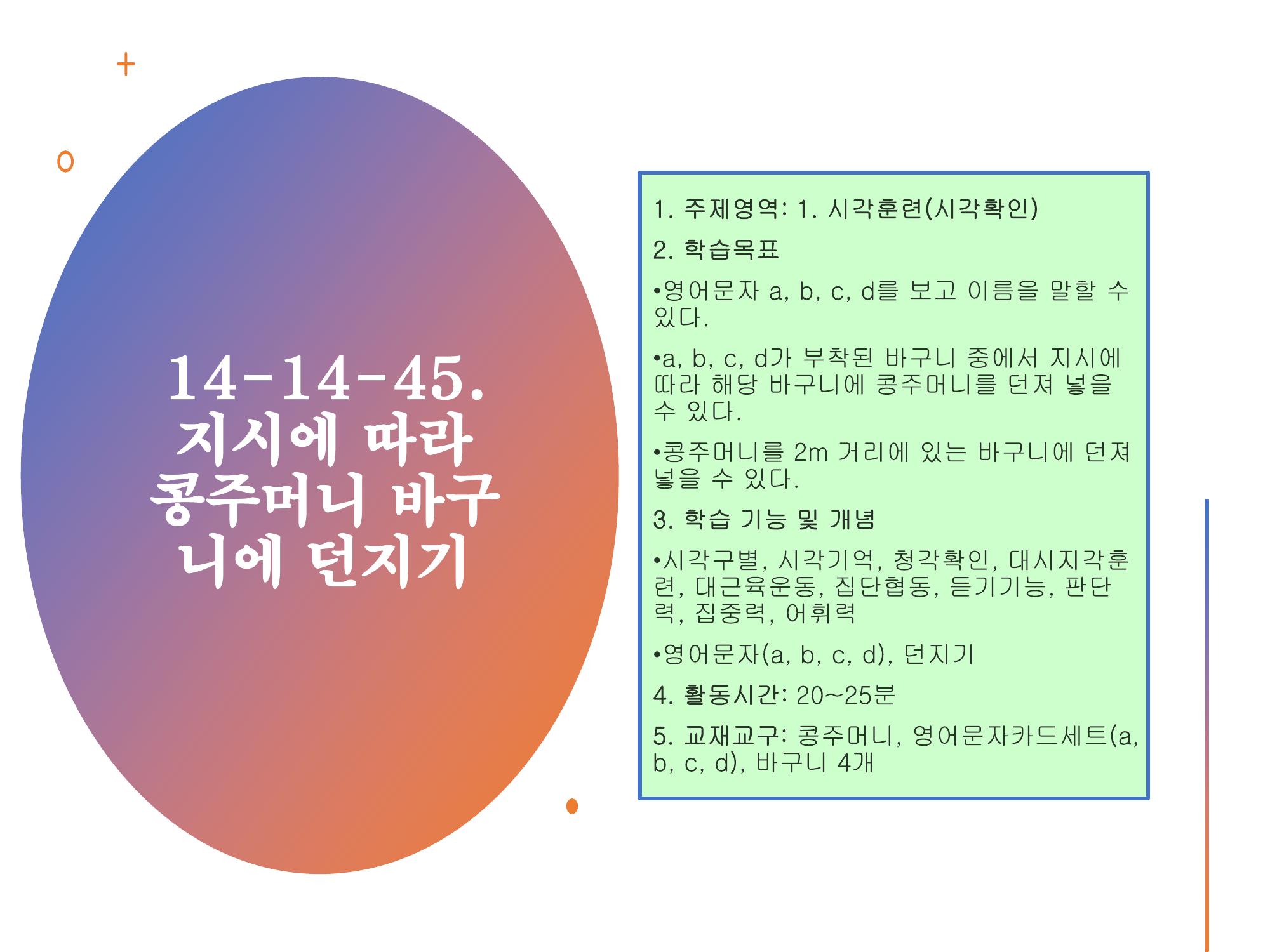 14-14-45. 지시에 따라 콩주머니 바구니에 던지기

1. 주제영역: 1. 시각훈련(시각확인)

2. 학습목표

•영어문자 a, b, c, d를 보고 이름을 말할 수 있다.

•a, b, c, d가 부착된 바구니 중에서 지시에 따라 해당 바구니에 콩주머니를 던져 넣을 수 있다.

•콩주머니를 2m 거리에 있는 바구니에 던져 넣을 수 있다.

3. 학습 기능 및 개념

•시각구별, 시각기억, 청각확인, 대시지각훈련, 대근육운동, 집단협동, 듣기기능, 판단력, 집중력, 어휘력

•영어문자(a, b, c, d), 던지기

4. 활동시간: 20~25분

5. 교재교구: 콩주머니, 영어문자카드세트(a, b, c, d), 바구니 4개